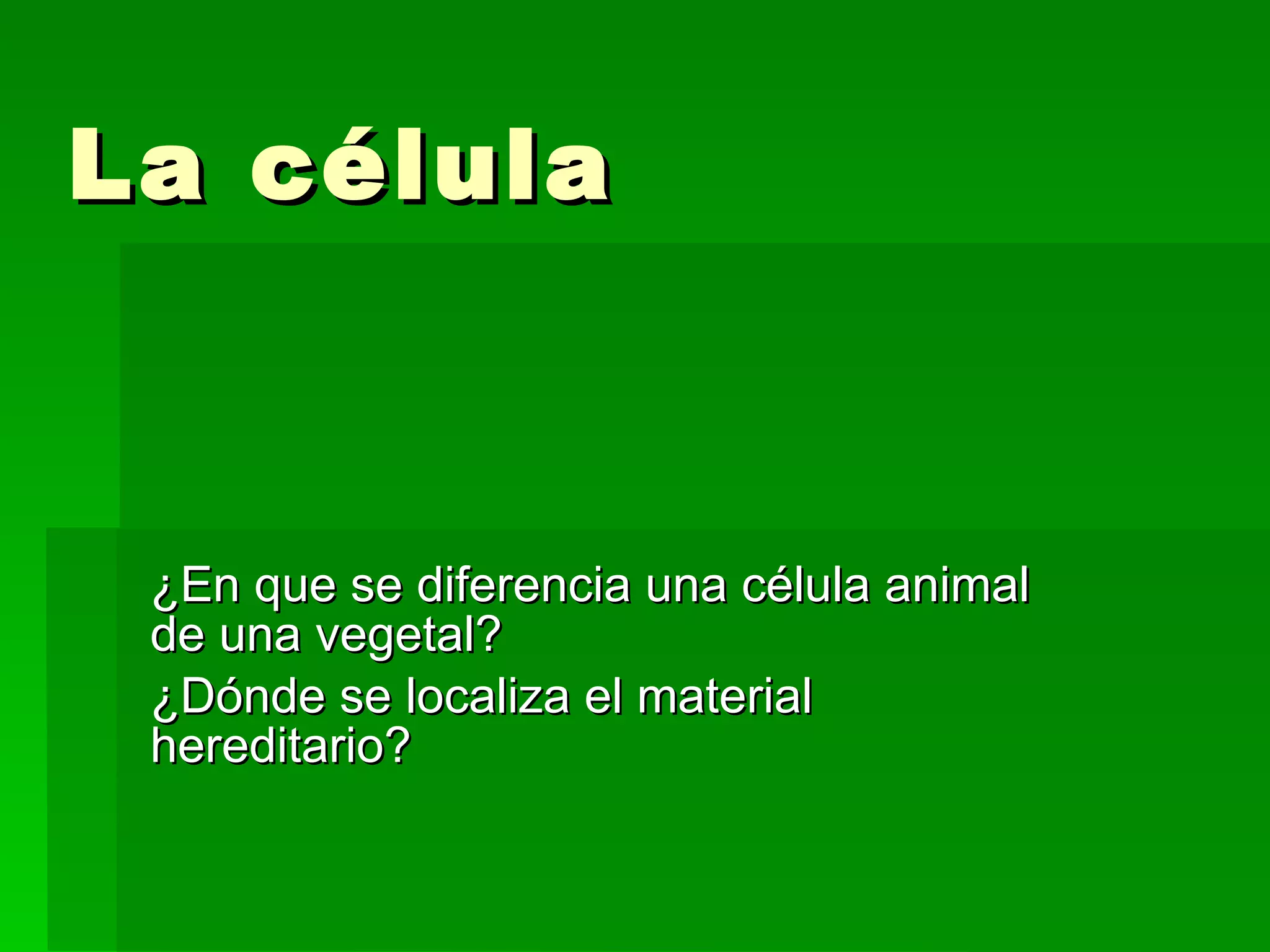 La célula

¿En que se diferencia una célula animal de una vegetal?

¿Dónde se localiza el material hereditario?